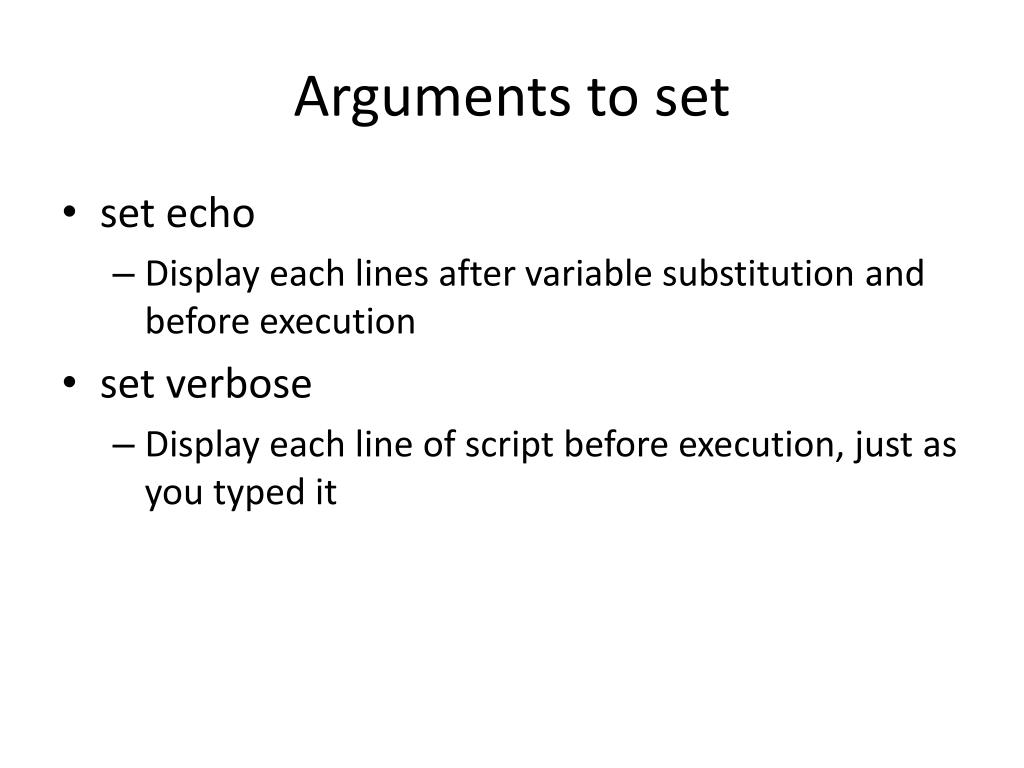 Arguments to set

• set echo
– Display each lines after variable substitution and before execution
• set verbose
– Display each line of script before execution, just as you typed it